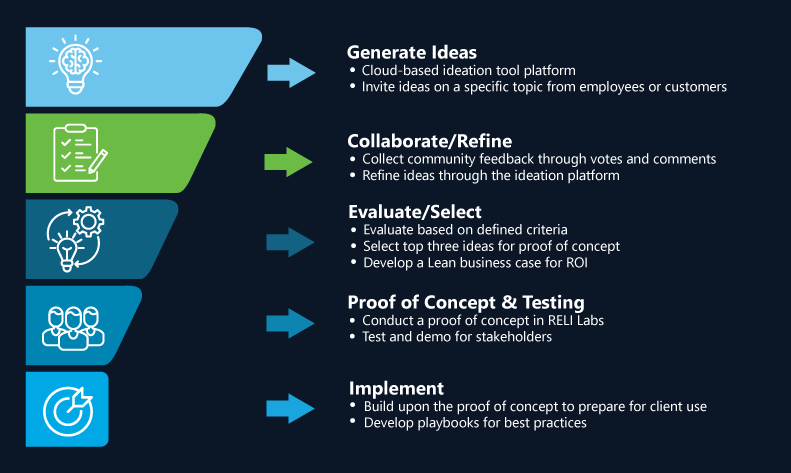 Generate Ideas
• Cloud-based ideation tool platform
• Invite ideas on a specific topic from employees or customers

Collaborate/Refine
• Collect community feedback through votes and comments
• Refine ideas through the ideation platform

Evaluate/Select
• Evaluate based on defined criteria
• Select top three ideas for proof of concept
• Develop a Lean business case for ROI

Proof of Concept & Testing
• Conduct a proof of concept in RELI Labs
• Test and demo for stakeholders

Implement
• Build upon the proof of concept to prepare for client use
• Develop playbooks for best practices